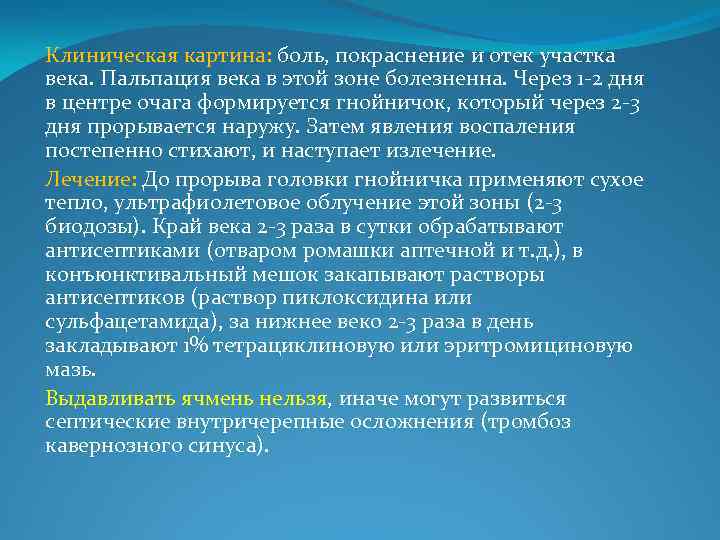 Клиническая картина: боль, покраснение и отек участка века. Пальпация века в этой зоне болезненна. Через 1-2 дня в центре очага формируется гнойничок, который через 2-3 дня прорывается наружу. Затем явления воспаления постепенно стихают, и наступает излечение.

Лечение: До прорыва головки гнойничка применяют сухое тепло, ультрафиолетовое облучение этой зоны (2-3 биодозы). Край века 2-3 раза в сутки обрабатывают антисептиками (отваром ромашки аптечной и т.д.), в конъюнктивальный мешок закапывают растворы антисептиков (раствор пиклоксидина или сульфацетамида), за нижнее веко 2-3 раза в день закладывают 1% тетрациклиновую или эритромициновую мазь.

Выдавливать ячмень нельзя, иначе могут развиться септические внутричерепные осложнения (тромбоз кавернозного синуса).